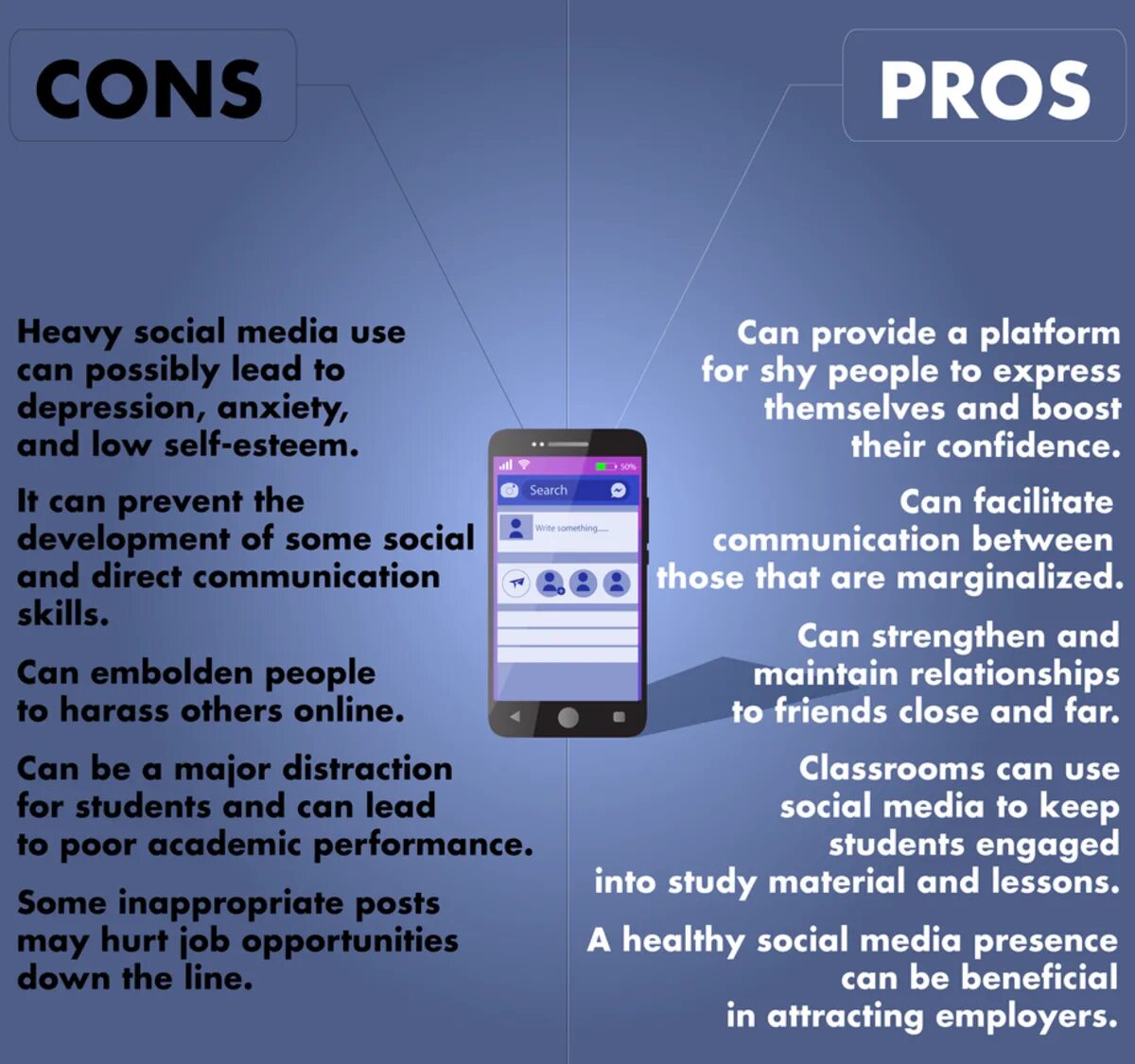 CONS

Heavy social media use can possibly lead to depression, anxiety, and low self-esteem.

It can prevent the development of some social and direct communication skills.

Can embolden people to harass others online.

Can be a major distraction for students and can lead to poor academic performance.

Some inappropriate posts may hurt job opportunities down the line.

50%

Search

Write something.....

PROS

Can provide a platform for shy people to express themselves and boost their confidence.

Can facilitate communication between those that are marginalized.

Can strengthen and maintain relationships to friends close and far.

Classrooms can use social media to keep students engaged into study material and lessons.

A healthy social media presence can be beneficial in attracting employers.